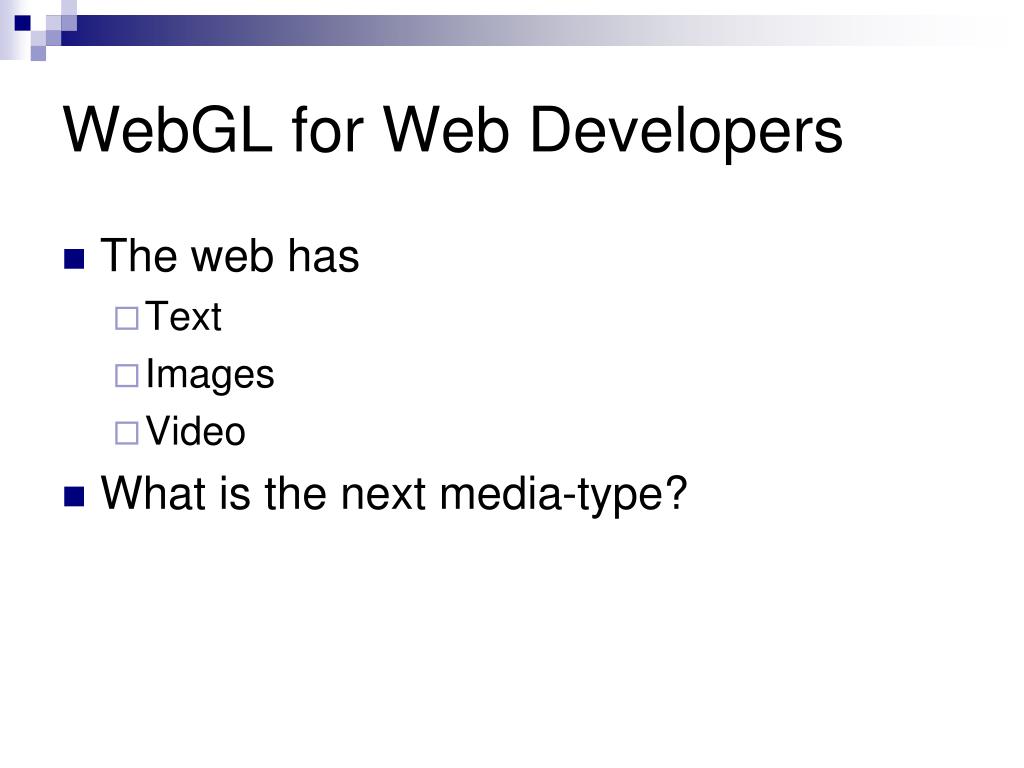 WebGL for Web Developers

The web has
Text
Images
Video

What is the next media-type?